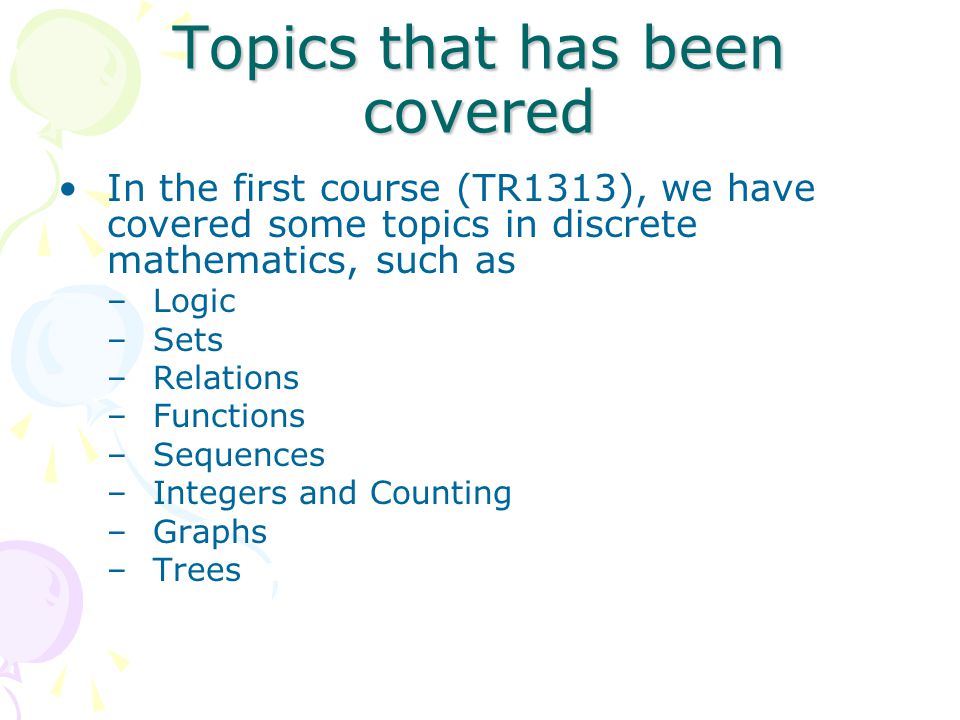 Topics that has been covered

• In the first course (TR1313), we have covered some topics in discrete mathematics, such as
– Logic
– Sets
– Relations
– Functions
– Sequences
– Integers and Counting
– Graphs
– Trees